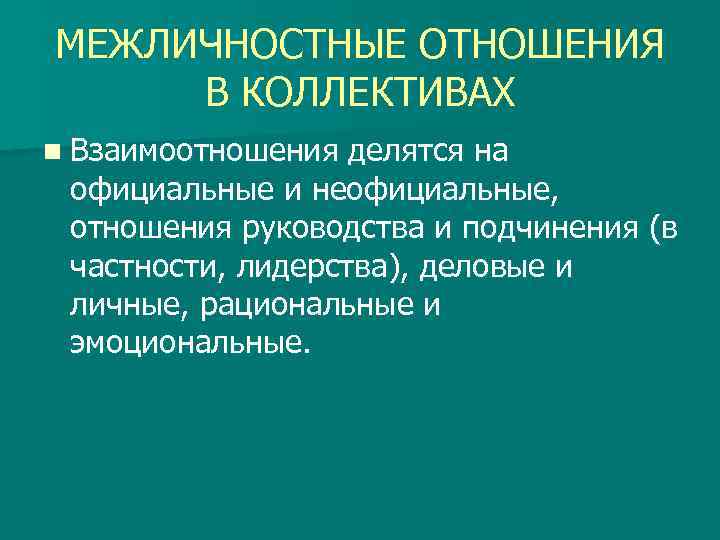 МЕЖЛИЧНОСТНЫЕ ОТНОШЕНИЯ В КОЛЛЕКТИВАХ

Взаимоотношения делятся на официальные и неофициальные, отношения руководства и подчинения (в частности, лидерства), деловые и личные, рациональные и эмоциональные.